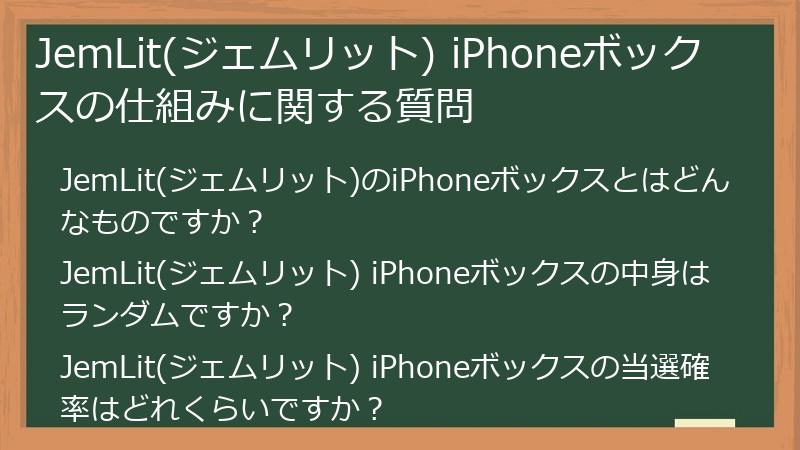 JemLit(ジェムリット) iPhoneボックスの仕組みに関する質問

JemLit(ジェムリット)のiPhoneボックスとはどんなものですか？

JemLit(ジェムリット) iPhoneボックスの中身はランダムですか？

JemLit(ジェムリット) iPhoneボックスの当選確率はどれくらいですか？